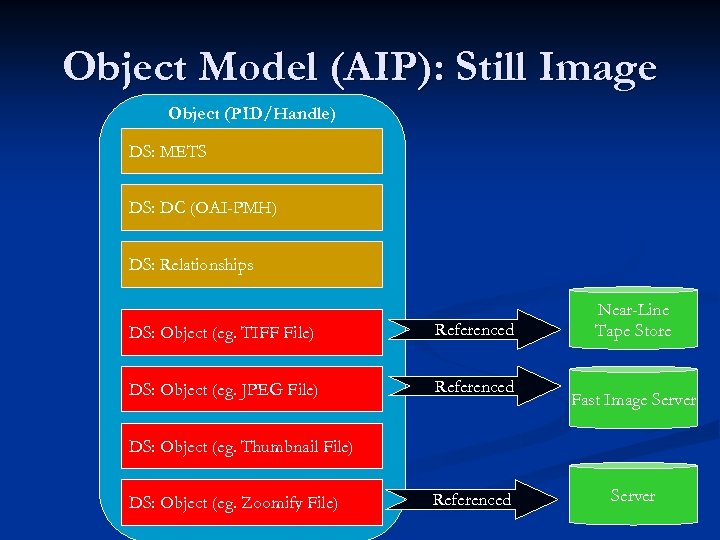 Object Model (AIP): Still Image

Object (PID/Handle)

DS: METS

DS: DC (OAI-PMH)

DS: Relationships

DS: Object (eg. TIFF File)

Referenced

Near-Line Tape Store

DS: Object (eg. JPEG File)

Referenced

Fast Image Server

DS: Object (eg. Thumbnail File)

DS: Object (eg. Zoomify File)

Referenced

Server